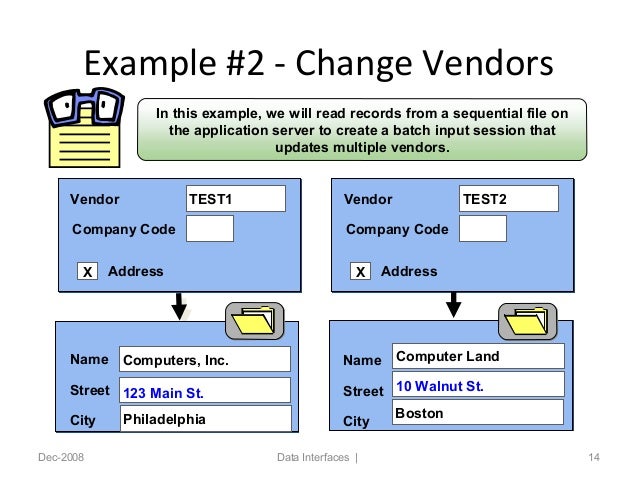 Example #2 - Change Vendors

In this example, we will read records from a sequential file on the application server to create a batch input session that updates multiple vendors.

Vendor TEST1
Company Code
X Address

Name Computers, Inc.
Street 123 Main St.
City Philadelphia

Vendor TEST2
Company Code
X Address

Name Computer Land
Street 10 Walnut St.
City Boston

Dec-2008 Data Interfaces | 14